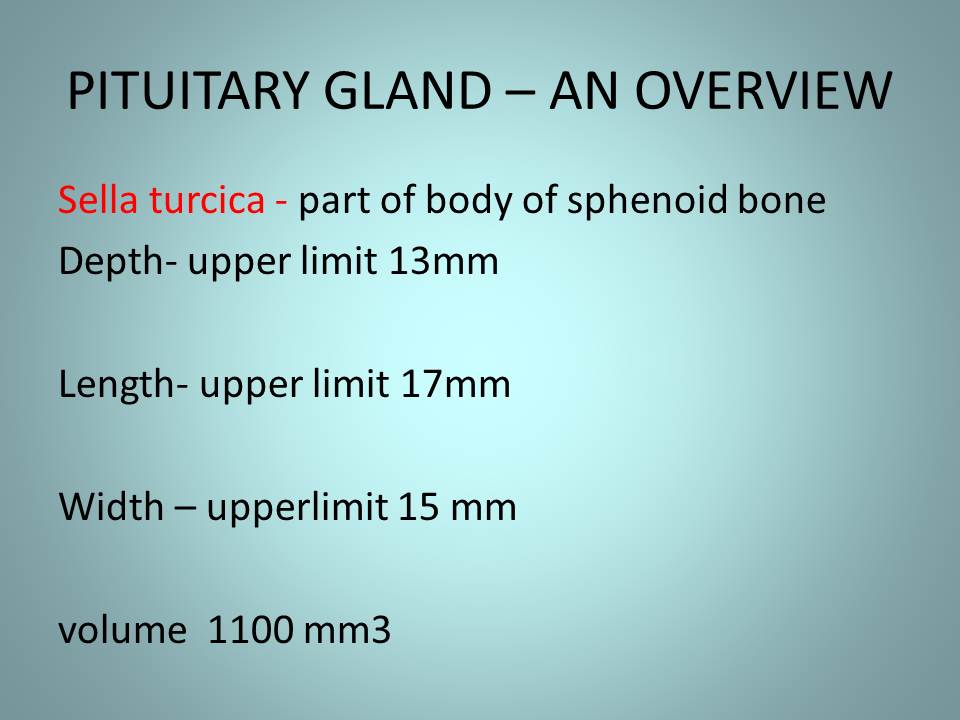 PITUITARY GLAND – AN OVERVIEW

Sella turcica - part of body of sphenoid bone

Depth- upper limit 13mm

Length- upper limit 17mm

Width – upperlimit 15 mm

volume 1100 mm3